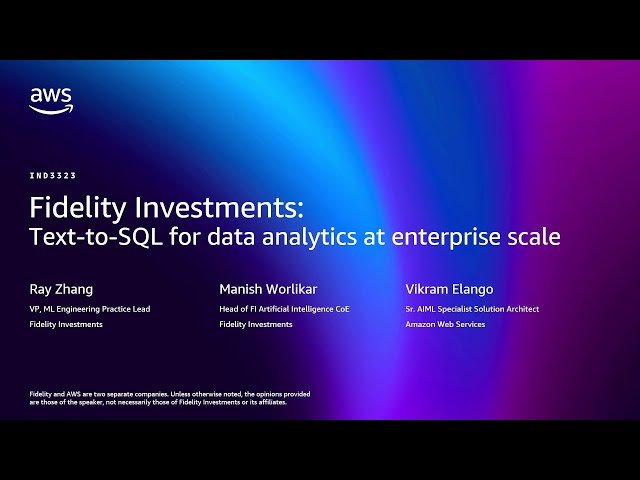 aws

IND3323

Fidelity Investments:
Text-to-SQL for data analytics at enterprise scale

Ray Zhang
VP, ML Engineering Practice Lead
Fidelity Investments

Manish Worlikar
Head of FI Artificial Intelligence CoE
Fidelity Investments

Vikram Elango
Sr. AIML Specialist Solution Architect
Amazon Web Services

Fidelity and AWS are two separate companies. Unless otherwise noted, the opinions provided are those of the speaker, not necessarily those of Fidelity Investments or its affiliates.